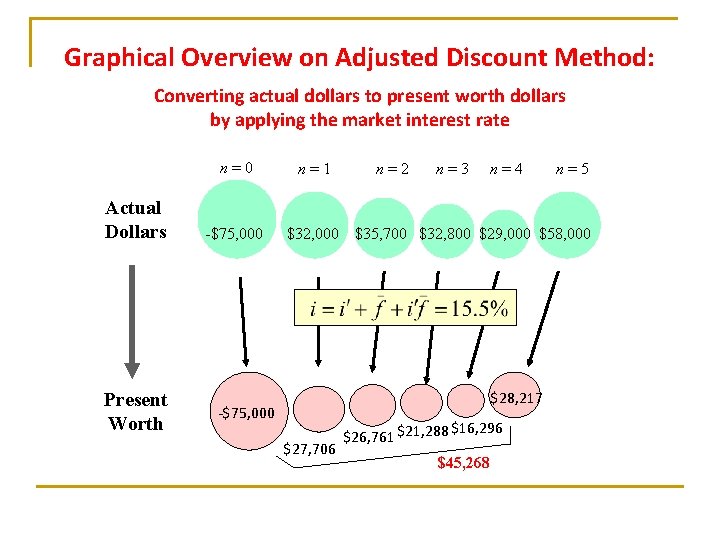 Graphical Overview on Adjusted Discount Method:

Converting actual dollars to present worth dollars by applying the market interest rate

$n = 0$ $n = 1$ $n = 2$ $n = 3$ $n = 4$ $n = 5$

Actual Dollars

-\$75,000 \$32,000 \$35,700 \$32,800 \$29,000 \$58,000

$i = i' + \bar{f} + i'\bar{f} = 15.5\%$

Present Worth

-\$75,000

\$27,706 \$26,761 \$21,288 \$16,296 \$28,217

\$45,268